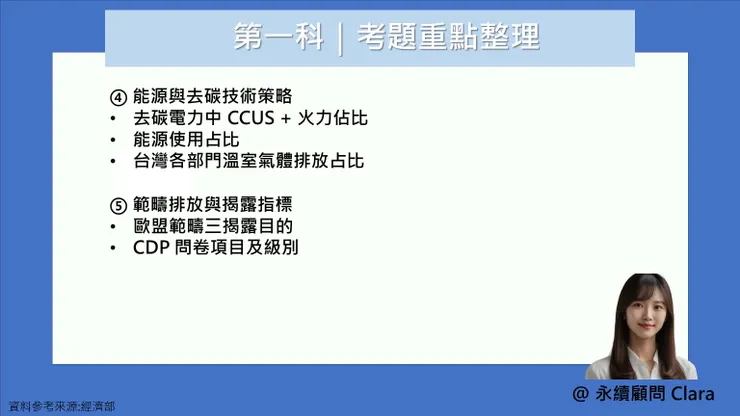 第一科 | 考題重點整理

④ 能源與去碳技術策略
• 去碳電力中 CCUS + 火力佔比
• 能源使用占比
• 台灣各部門溫室氣體排放占比

⑤ 範疇排放與揭露指標
• 歐盟範疇三揭露目的
• CDP 問卷項目及級別

@ 永續顧問 Clara

資料參考來源:經濟部